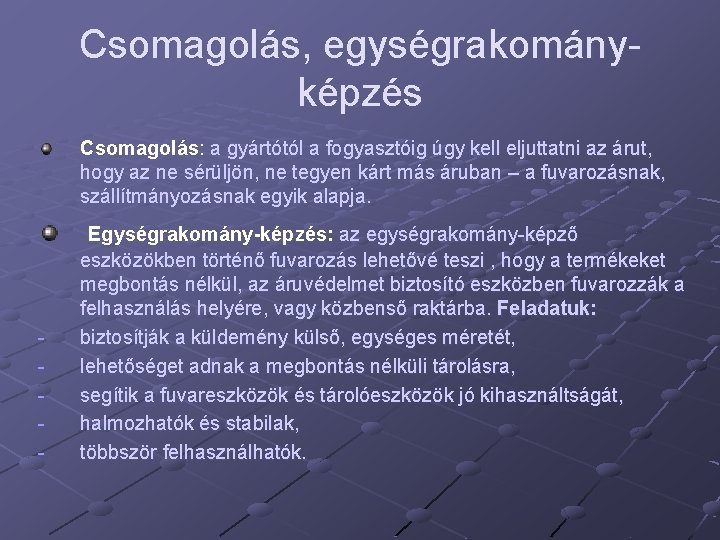 Csomagolás, egységrakomány-képzés

Csomagolás: a gyártótól a fogyasztóig úgy kell eljuttatni az árut, hogy az ne sérüljön, ne tegyen kárt más áruban – a fuvarozásnak, szállítmányozásnak egyik alapja.

Egységrakomány-képzés: az egységrakomány-képző eszközökben történő fuvarozás lehetővé teszi , hogy a termékeket megbontás nélkül, az áruvédelmet biztosító eszközben fuvarozzák a felhasználás helyére, vagy közbenső raktárba. Feladatuk:

- biztosítják a küldemény külső, egységes méretét,
- lehetőséget adnak a megbontás nélküli tárolásra,
- segítik a fuvareszközök és tárolóeszközök jó kihasználtságát,
- halmozhatók és stabilak,
- többször felhasználhatók.